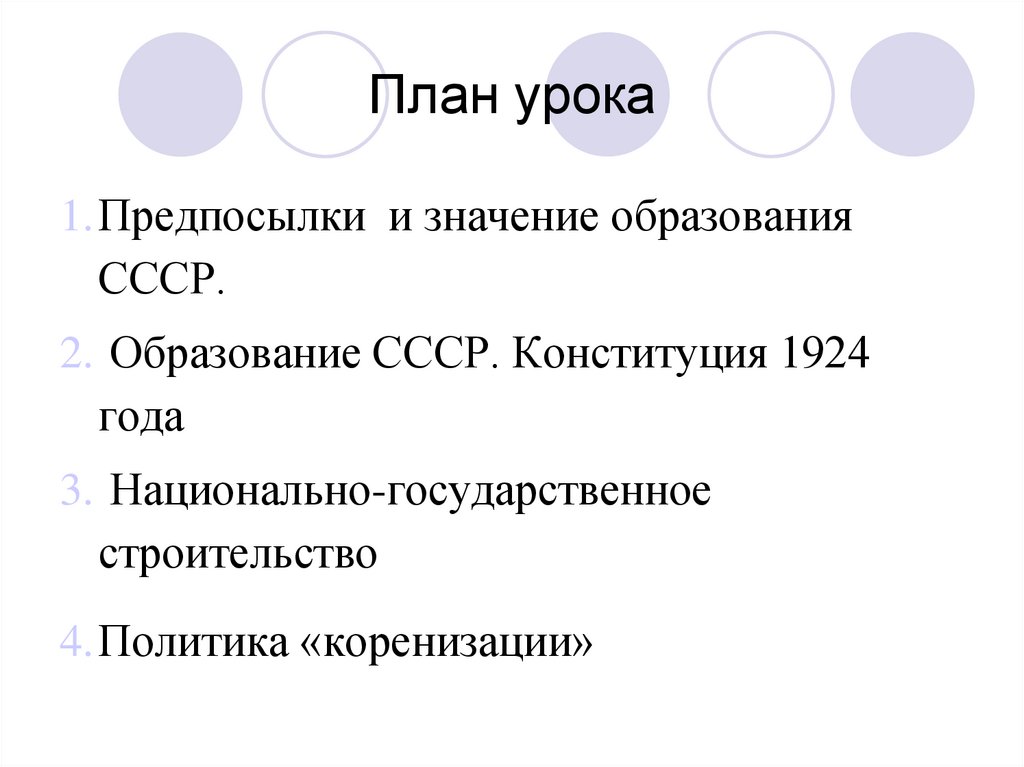 План урока

1. Предпосылки и значение образования СССР.

2. Образование СССР. Конституция 1924 года

3. Национально-государственное строительство

4. Политика «коренизации»